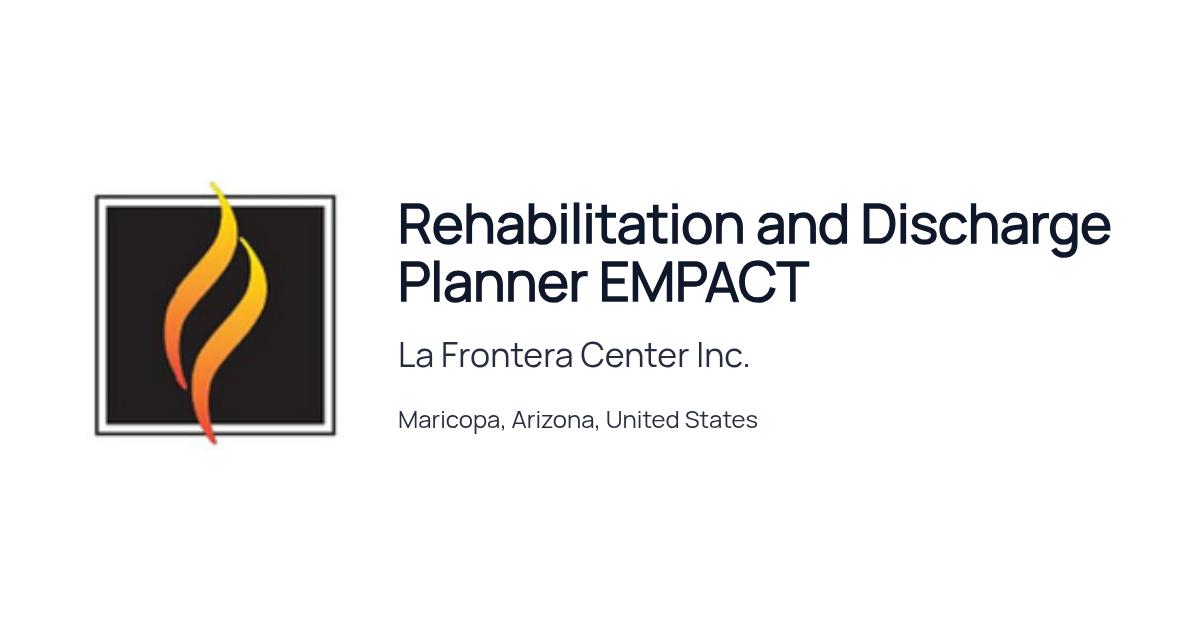 Rehabilitation and Discharge Planner EMPACT

La Frontera Center Inc.

Maricopa, Arizona, United States